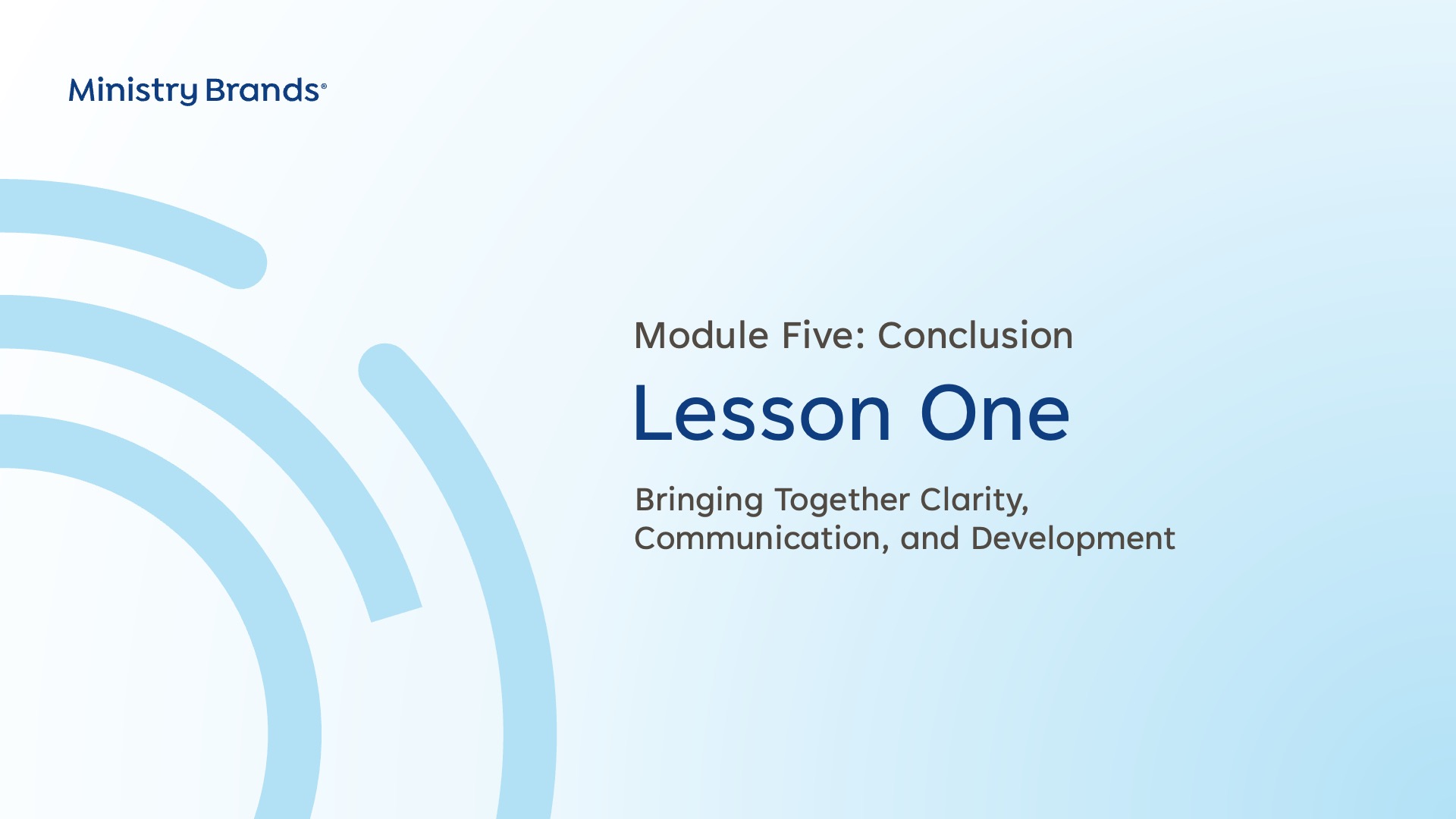 Ministry Brands®

Module Five: Conclusion

Lesson One

Bringing Together Clarity, Communication, and Development